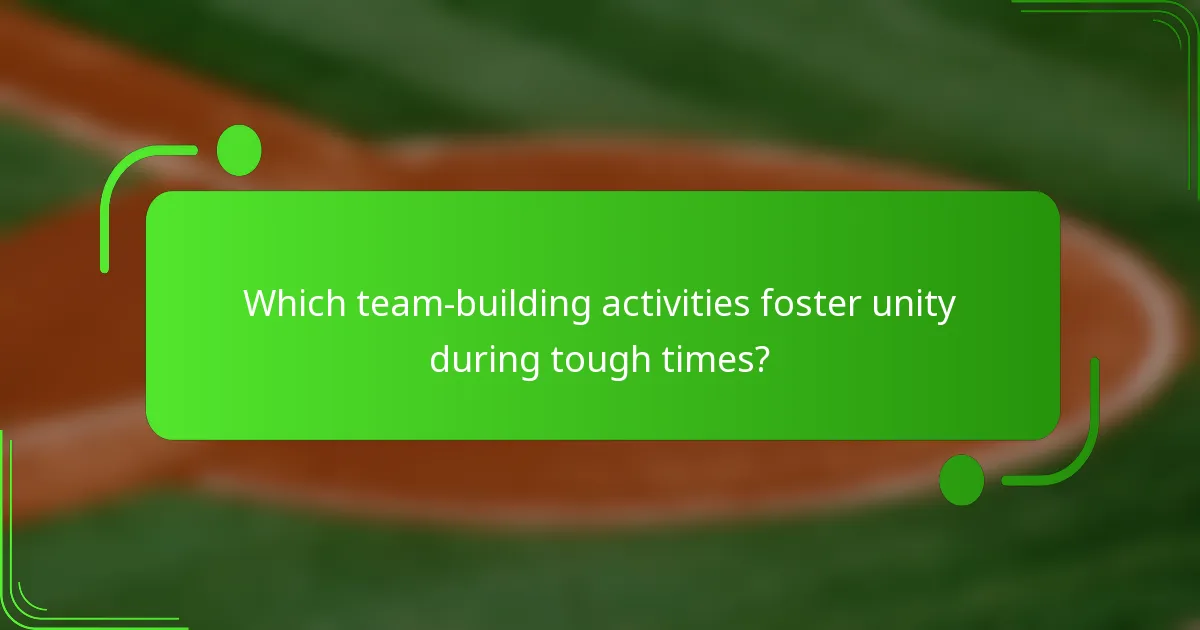 Which team-building activities foster unity during tough times?